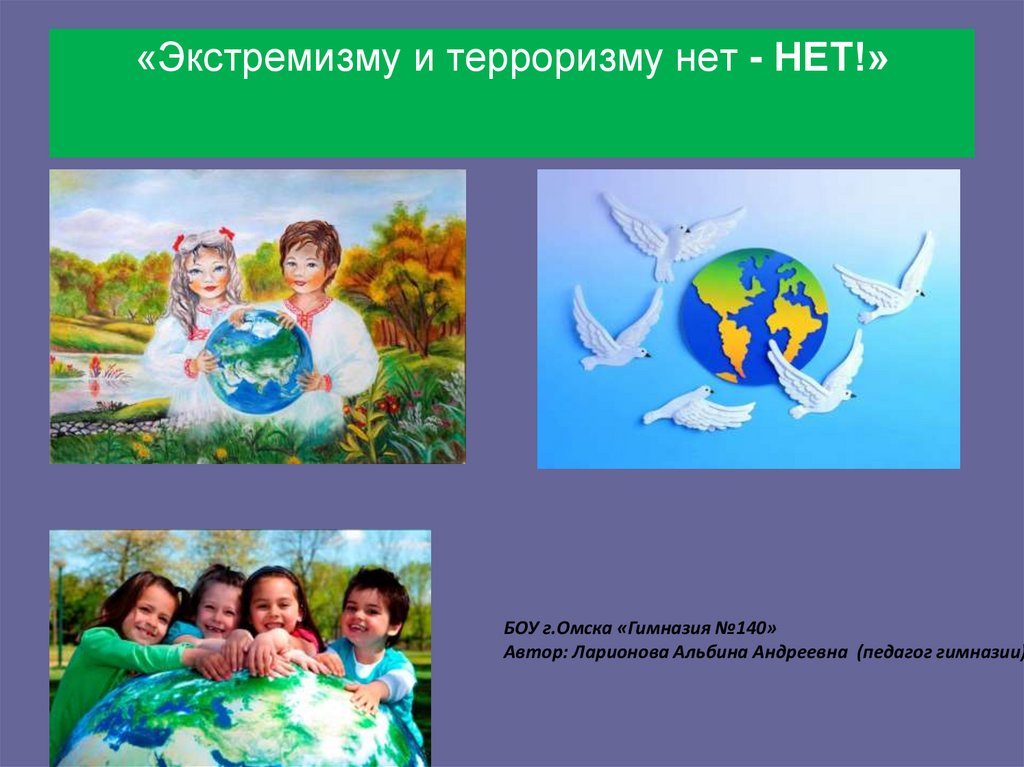 «Экстремизму и терроризму нет - НЕТ!»

БОУ г.Омска «Гимназия №140»
Автор: Ларионова Альбина Андреевна (педагог гимназии)